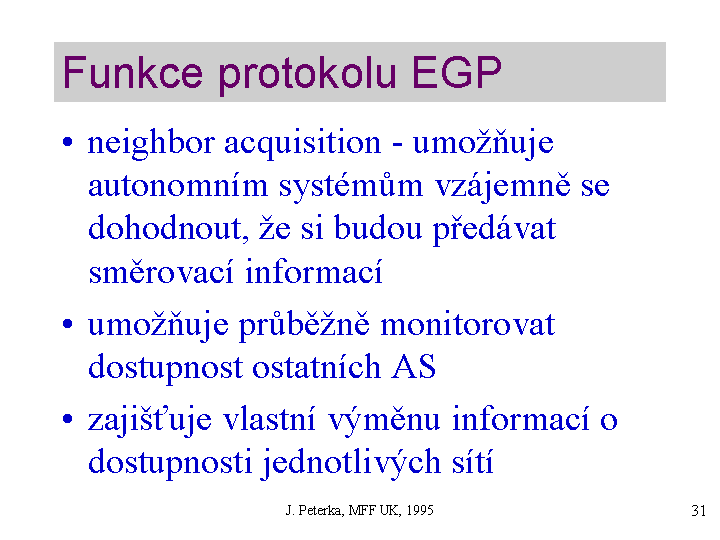 Funkce protokolu EGP

• neighbor acquisition - umožňuje autonomním systémům vzájemně se dohodnout, že si budou předávat směrovací informací

• umožňuje průběžně monitorovat dostupnost ostatních AS

• zajišťuje vlastní výměnu informací o dostupnosti jednotlivých sítí

J. Peterka, MFF UK, 1995

31